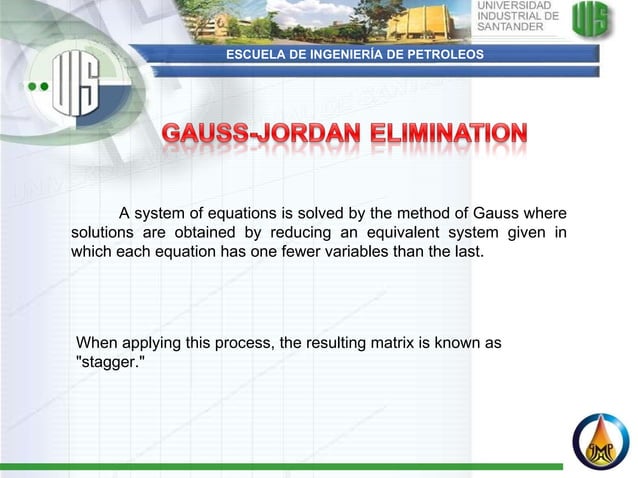 UNIVERSIDAD INDUSTRIAL DE SANTANDER

UIS

ESCUELA DE INGENIERÍA DE PETROLEOS

UIS

GAUSS-JORDAN ELIMINATION

A system of equations is solved by the method of Gauss where solutions are obtained by reducing an equivalent system given in which each equation has one fewer variables than the last.

When applying this process, the resulting matrix is known as "stagger."

IMP